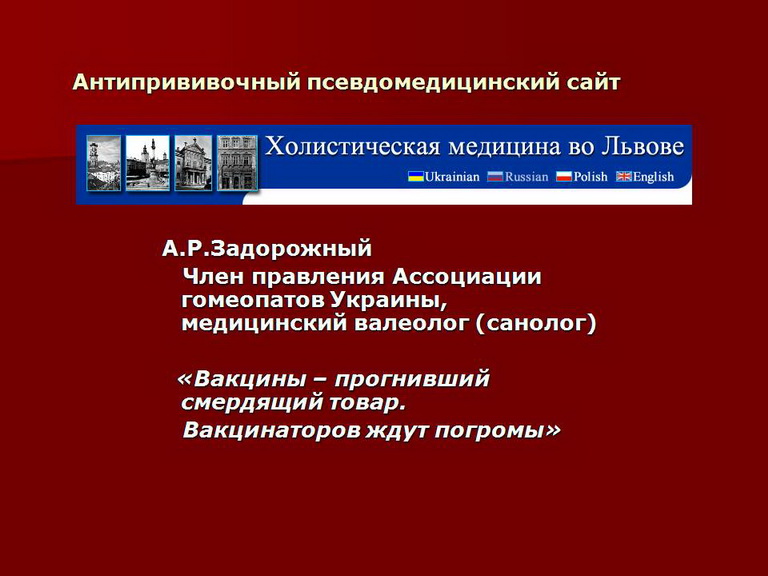 Антипрививочный псевдомедицинский сайт

Холистическая медицина во Львове

Ukrainian Russian Polish English

А.Р.Задорожный

Член правления Ассоциации гомеопатов Украины, медицинский валеолог (санолог)

«Вакцины – прогнивший смердящий товар.

Вакцинаторов ждут погромы»